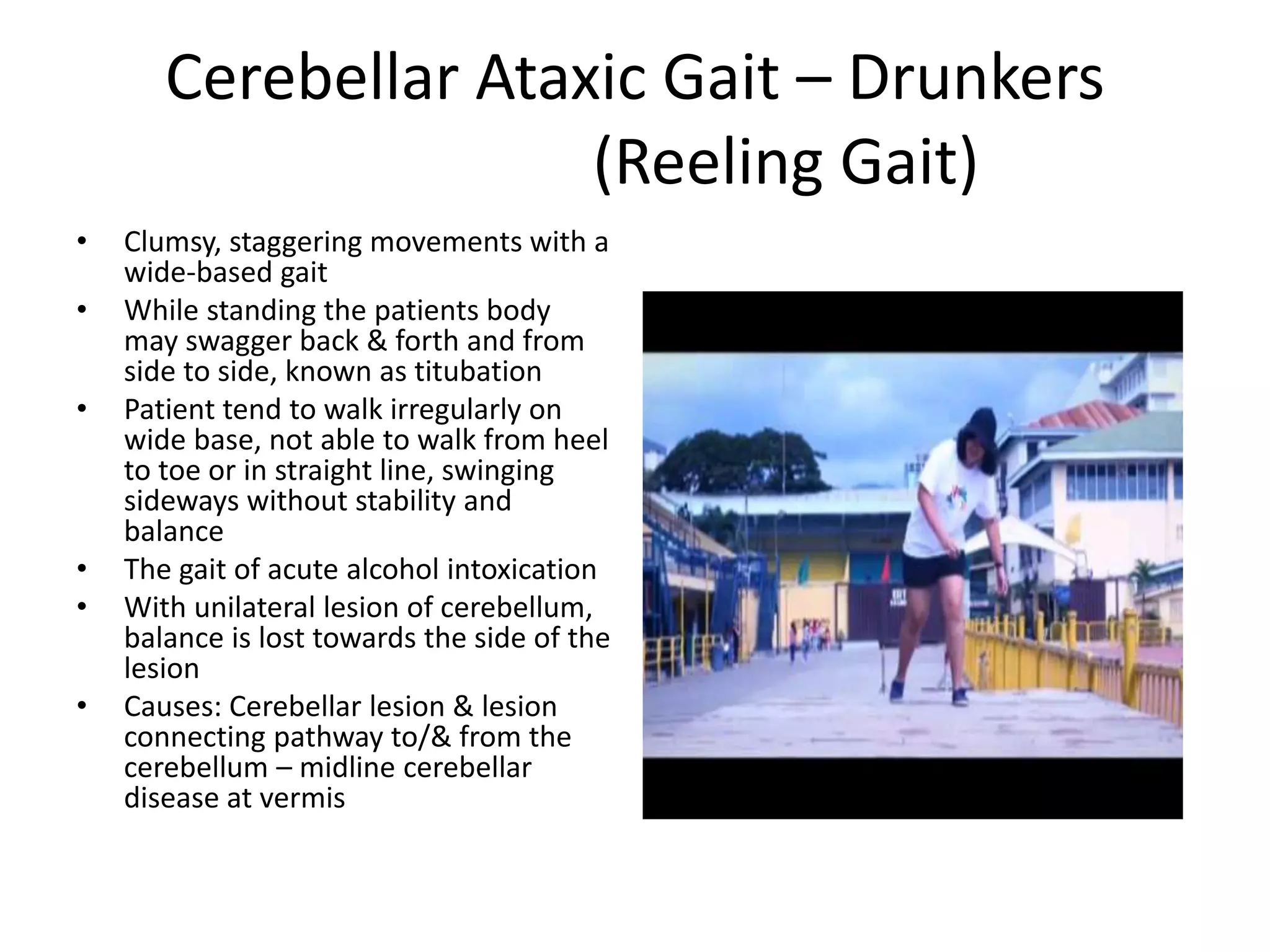 Cerebellar Ataxic Gait – Drunkers (Reeling Gait)

• Clumsy, staggering movements with a wide-based gait
• While standing the patients body may swagger back & forth and from side to side, known as titubation
• Patient tend to walk irregularly on wide base, not able to walk from heel to toe or in straight line, swinging sideways without stability and balance
• The gait of acute alcohol intoxication
• With unilateral lesion of cerebellum, balance is lost towards the side of the lesion
• Causes: Cerebellar lesion & lesion connecting pathway to/& from the cerebellum – midline cerebellar disease at vermis